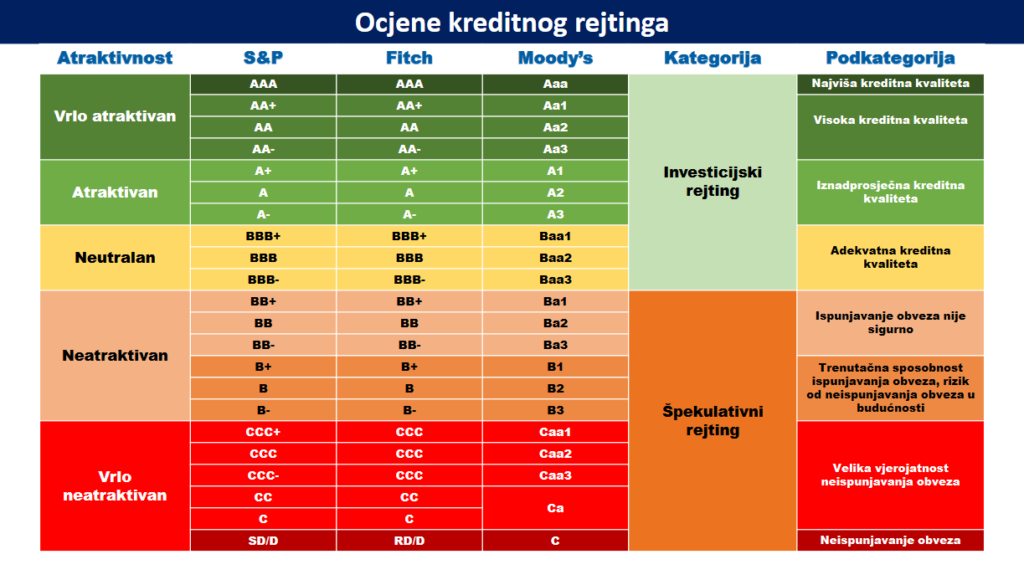 Ocjene kreditnog rejtinga

| Atraktivnost | S&P | Fitch | Moody's | Kategorija | Podkategorija |
|---|---|---|---|---|---|
| Vrlo atraktivan | AAA | AAA | Aaa | Investicijski rejting | Najviša kreditna kvaliteta |
| | AA+ | AA+ | Aa1 | | Visoka kreditna kvaliteta |
| | AA | AA | Aa2 | | |
| | AA- | AA- | Aa3 | | |
| Atraktivan | A+ | A+ | A1 | | Iznadprosječna kreditna kvaliteta |
| | A | A | A2 | | |
| | A- | A- | A3 | | |
| Neutralan | BBB+ | BBB+ | Baa1 | | Adekvatna kreditna kvaliteta |
| | BBB | BBB | Baa2 | | |
| | BBB- | BBB- | Baa3 | | |
| Neatraktivan | BB+ | BB+ | Ba1 | Špekulativni rejting | Ispunjavanje obveza nije sigurno |
| | BB | BB | Ba2 | | |
| | BB- | BB- | Ba3 | | |
| | B+ | B+ | B1 | | Trenutačna sposobnost ispunjavanja obveza, rizik od neispunjavanja obveza u budućnosti |
| | B | B | B2 | | |
| | B- | B- | B3 | | |
| Vrlo neatraktivan | CCC+ | CCC | Caa1 | | Velika vjerojatnost neispunjavanja obveza |
| | CCC | CCC | Caa2 | | |
| | CCC- | CCC | Caa3 | | |
| | CC | CC | Ca | | |
| | C | C | | | |
| | SD/D | RD/D | C | | Neispunjavanje obveza |